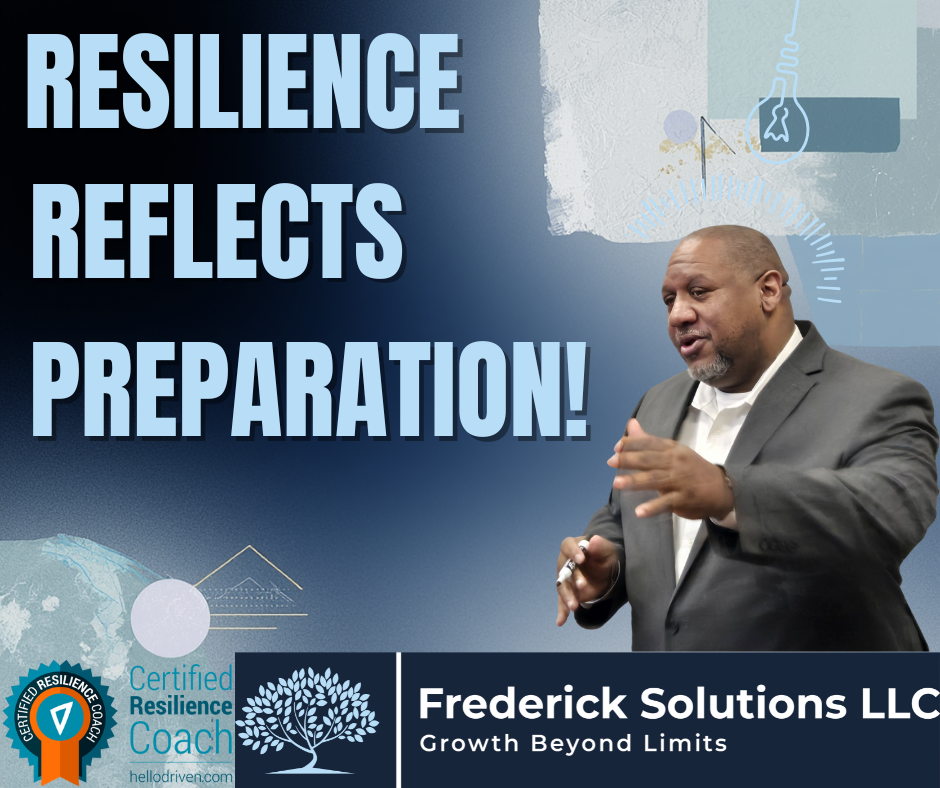 RESILIENCE REFLECTS PREPARATION!

CERTIFIED RESILIENCE COACH

Certified Resilience Coach
hellodriven.com

Frederick Solutions LLC
Growth Beyond Limits